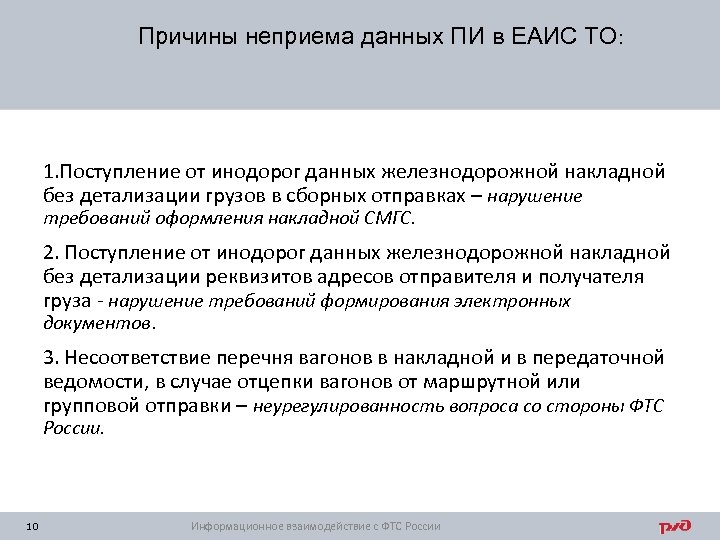 Причины неприема данных ПИ в ЕАИС ТО:

1.Поступление от инодорог данных железнодорожной накладной без детализации грузов в сборных отправках – нарушение требований оформления накладной СМГС.

2. Поступление от инодорог данных железнодорожной накладной без детализации реквизитов адресов отправителя и получателя груза - нарушение требований формирования электронных документов.

3. Несоответствие перечня вагонов в накладной и в передаточной ведомости, в случае отцепки вагонов от маршрутной или групповой отправки – неурегулированность вопроса со стороны ФТС России.

10

Информационное взаимодействие с ФТС России

РЖД